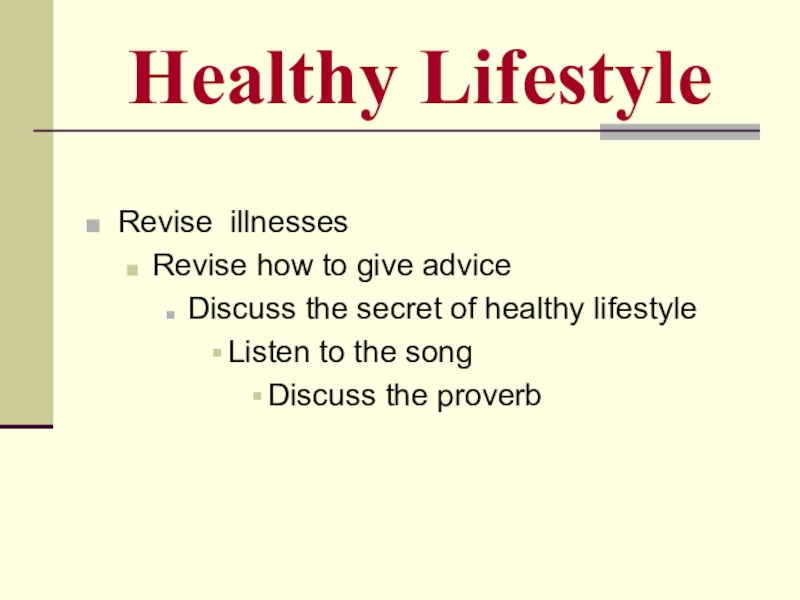 Healthy Lifestyle

Revise illnesses
Revise how to give advice
Discuss the secret of healthy lifestyle
Listen to the song
Discuss the proverb